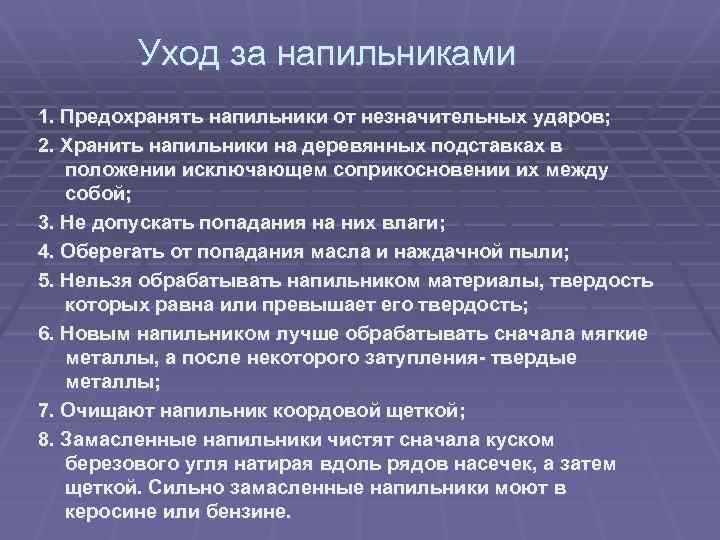 Уход за напильниками

1. Предохранять напильники от незначительных ударов;

2. Хранить напильники на деревянных подставках в положении исключающем соприкосновении их между собой;

3. Не допускать попадания на них влаги;

4. Оберегать от попадания масла и наждачной пыли;

5. Нельзя обрабатывать напильником материалы, твердость которых равна или превышает его твердость;

6. Новым напильником лучше обрабатывать сначала мягкие металлы, а после некоторого затупления- твердые металлы;

7. Очищают напильник коордовой щеткой;

8. Замасленные напильники чистят сначала куском березового угля натирая вдоль рядов насечек, а затем щеткой. Сильно замасленные напильники моют в керосине или бензине.